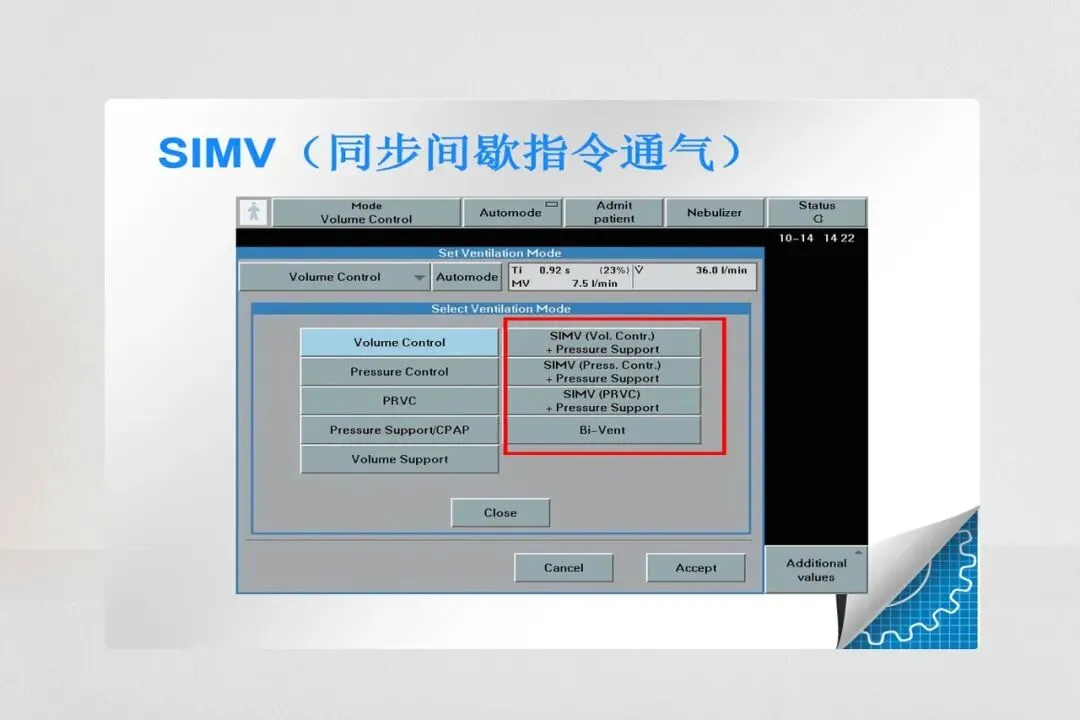 SIMV（同步间歇指令通气）

Mode
Volume Control

Automode

Admit
patient

Nebulizer

Status

10-14 14 22

Set Ventilation Mode

Volume Control

Automode

Ti 0.92 s (23%) V 36.0 l/min
MV 7.5 l/min

Select Ventilation Mode

Volume Control

Pressure Control

PRVC

Pressure Support/CPAP

Volume Support

SIMV (Vol. Contr.)
+ Pressure Support

SIMV (Press. Contr.)
+ Pressure Support

SIMV (PRVC)
+ Pressure Support

Bi-Vent

Close

Cancel

Accept

Additional
values